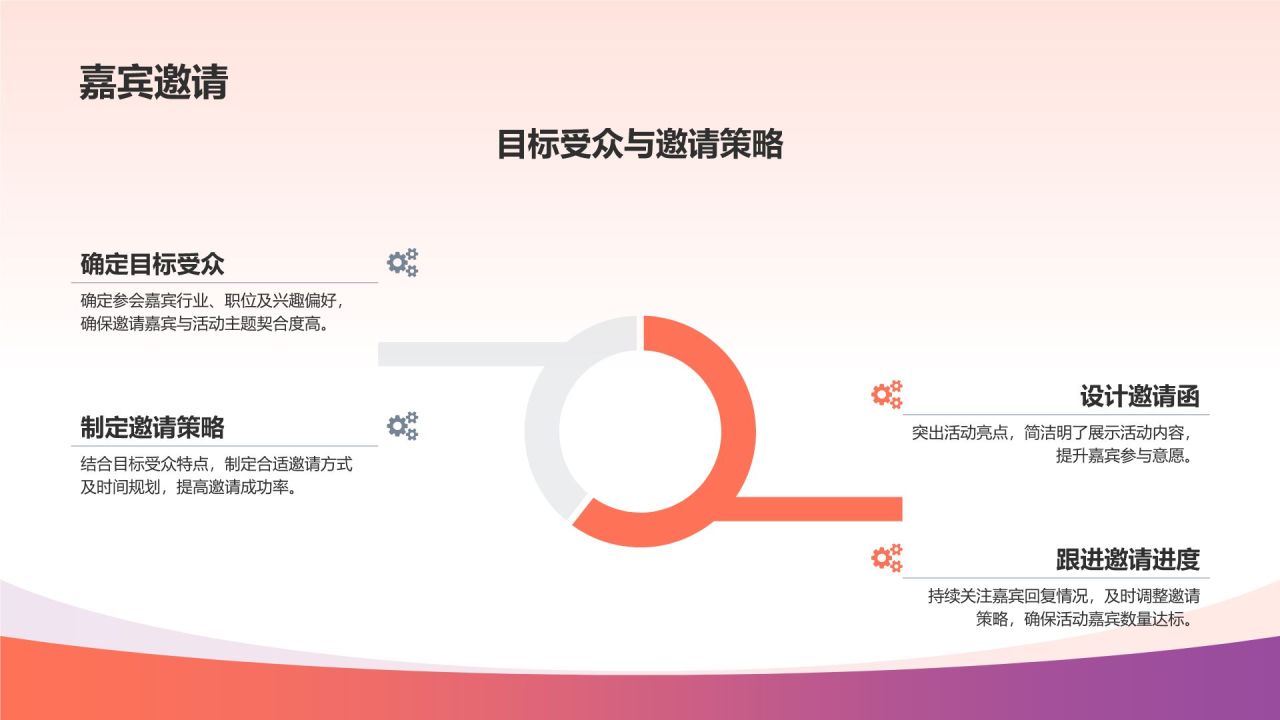 嘉宾邀请

目标受众与邀请策略

确定目标受众

确定参会嘉宾行业、职位及兴趣偏好，确保邀请嘉宾与活动主题契合度高。

制定邀请策略

结合目标受众特点，制定合适邀请方式及时间规划，提高邀请成功率。

设计邀请函

突出活动亮点，简洁明了展示活动内容，提升嘉宾参与意愿。

跟进邀请进度

持续关注嘉宾回复情况，及时调整邀请策略，确保活动嘉宾数量达标。